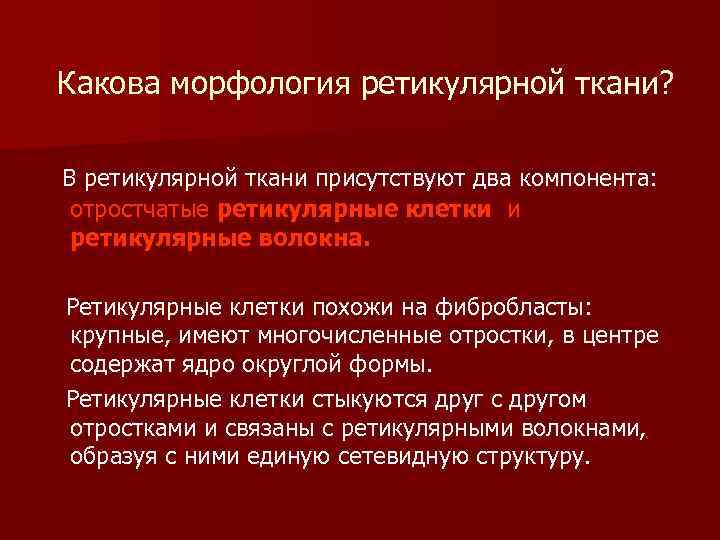 Какова морфология ретикулярной ткани?

В ретикулярной ткани присутствуют два компонента: отростчатые ретикулярные клетки и ретикулярные волокна.

Ретикулярные клетки похожи на фибробласты: крупные, имеют многочисленные отростки, в центре содержат ядро округлой формы.

Ретикулярные клетки стыкуются друг с другом отростками и связаны с ретикулярными волокнами, образуя с ними единую сетевидную структуру.